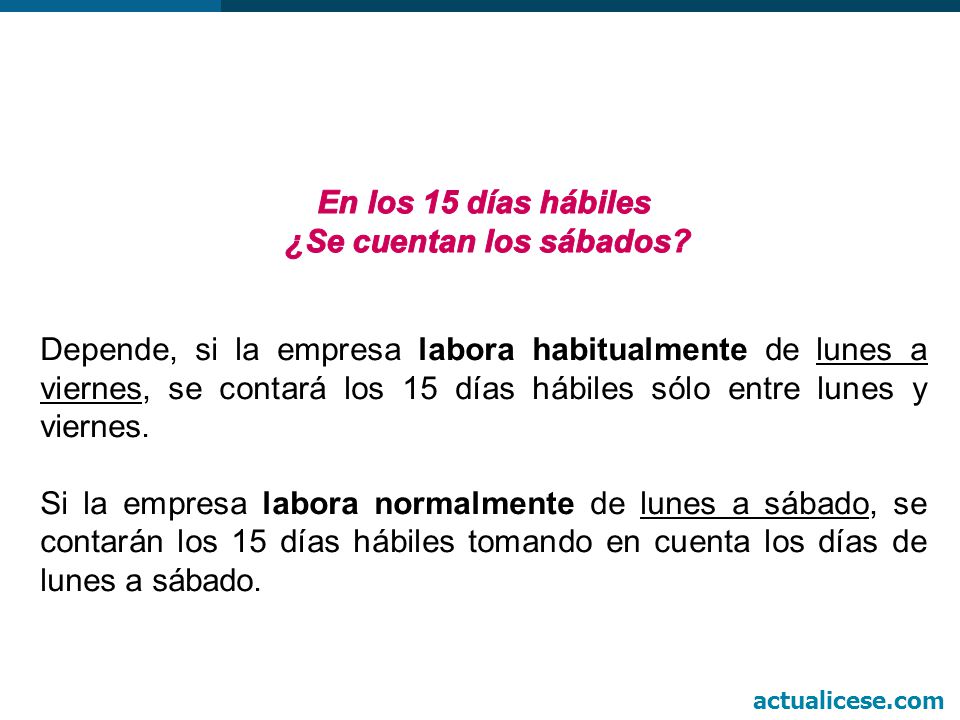 En los 15 días hábiles
¿Se cuentan los sábados?

Depende, si la empresa labora habitualmente de lunes a viernes, se contará los 15 días hábiles sólo entre lunes y viernes.

Si la empresa labora normalmente de lunes a sábado, se contarán los 15 días hábiles tomando en cuenta los días de lunes a sábado.

actualicese.com